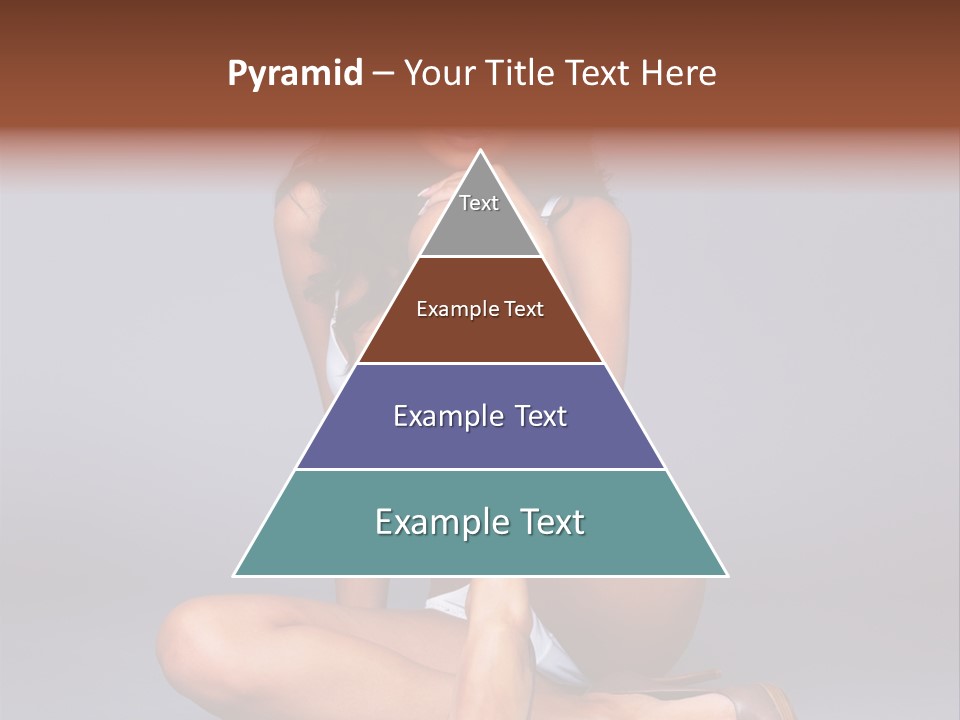 Pyramid – Your Title Text Here

Text

Example Text

Example Text

Example Text